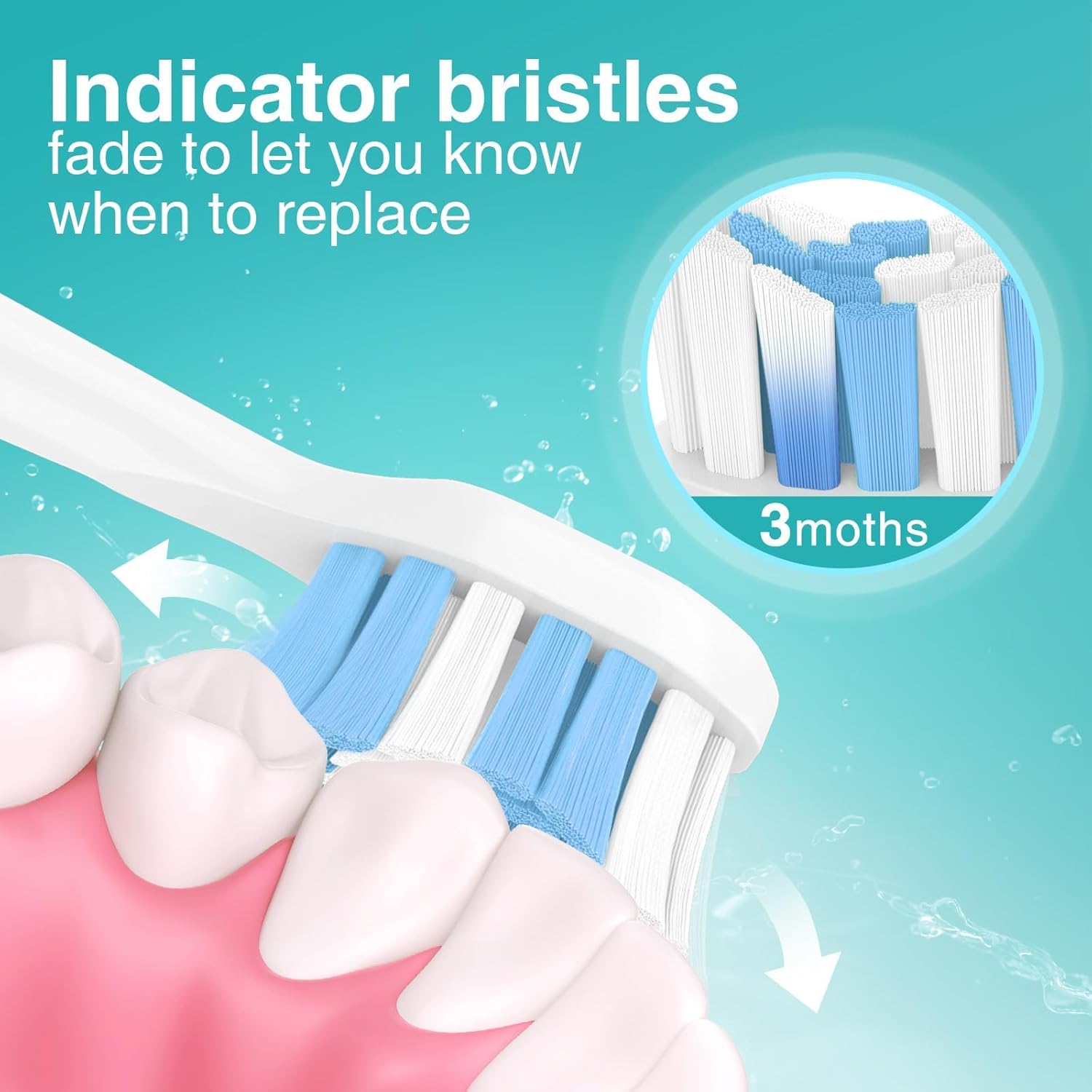 Indicator bristles
fade to let you know when to replace

3moths